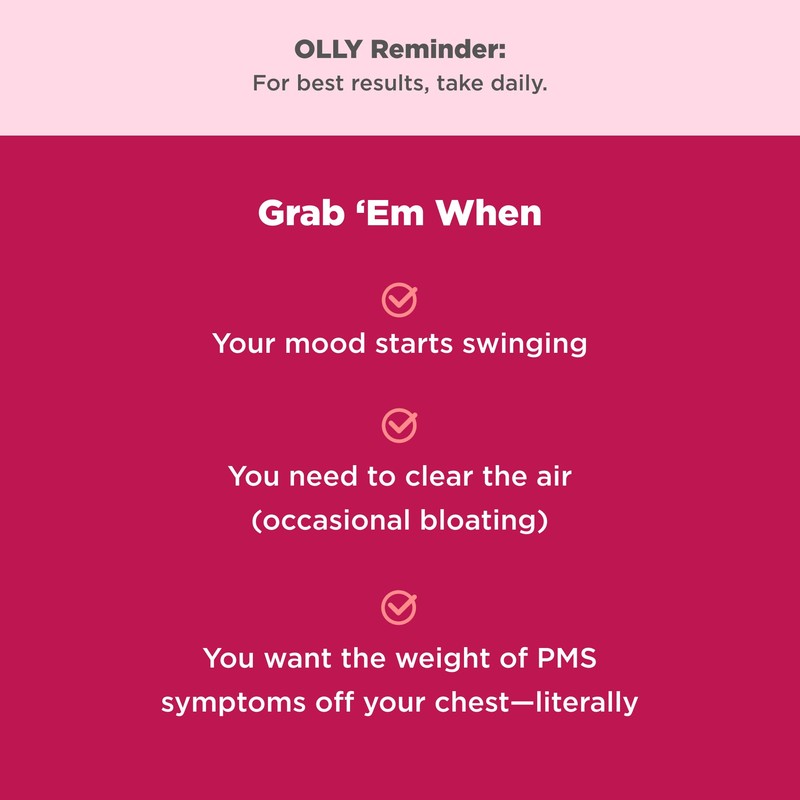 OLLY Reminder:
For best results, take daily.

Grab ‘Em When

Your mood starts swinging

You need to clear the air (occasional bloating)

You want the weight of PMS symptoms off your chest—literally